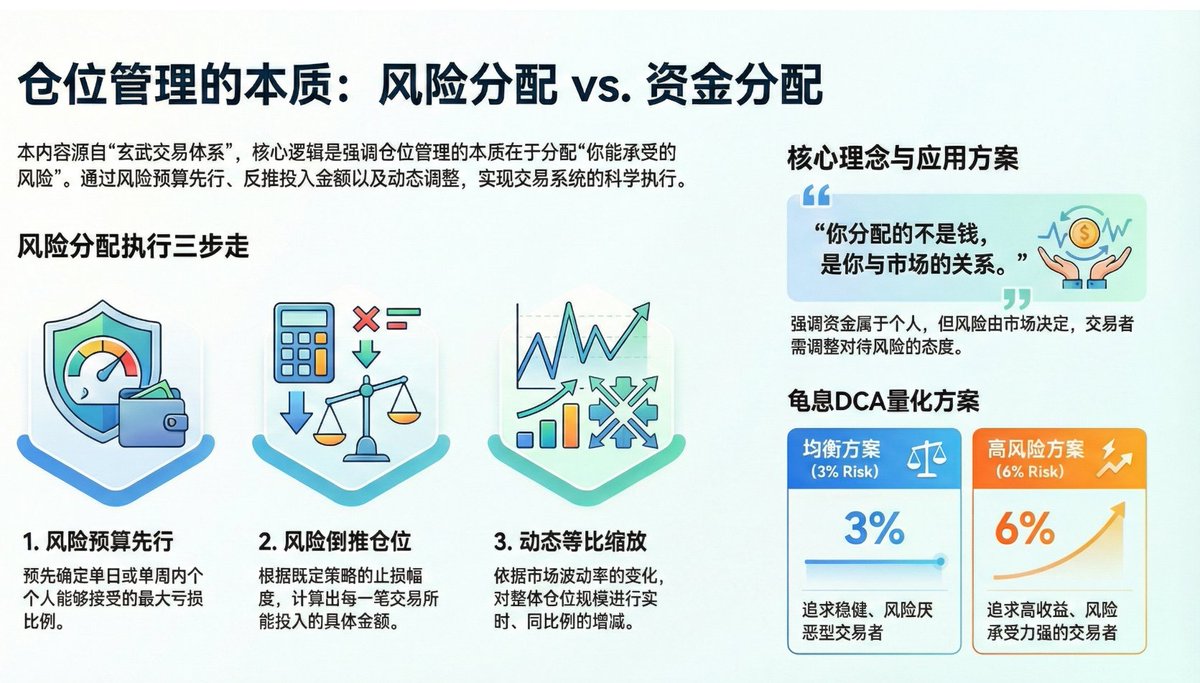 仓位管理的本质：风险分配 vs. 资金分配

本内容源自“玄武交易体系”，核心逻辑是强调仓位管理的本质在于分配“你能承受的风险”。通过风险预算先行、反推投入金额以及动态调整，实现交易系统的科学执行。

风险分配执行三步走

1. 风险预算先行
预先确定单日或单周内个个人能够接受的最大亏损比例。

2. 风险倒推仓位
根据既定策略的止损幅度，计算出每一笔交易所能投入的具体金额。

3. 动态等比缩放
依据市场波动率的变化，对整体仓位规模进行实时、同比例的增减。

核心理念与应用方案

“你分配的不是钱，是你与市场的关系。”

强调资金属于个人，但风险由市场决定，交易者需调整对待风险的态度。

龟息DCA量化方案

均衡方案
(3% Risk)
3%
追求稳健、风险厌恶型交易者

高风险方案
(6% Risk)
6%
追求高收益、风险承受力强的交易者